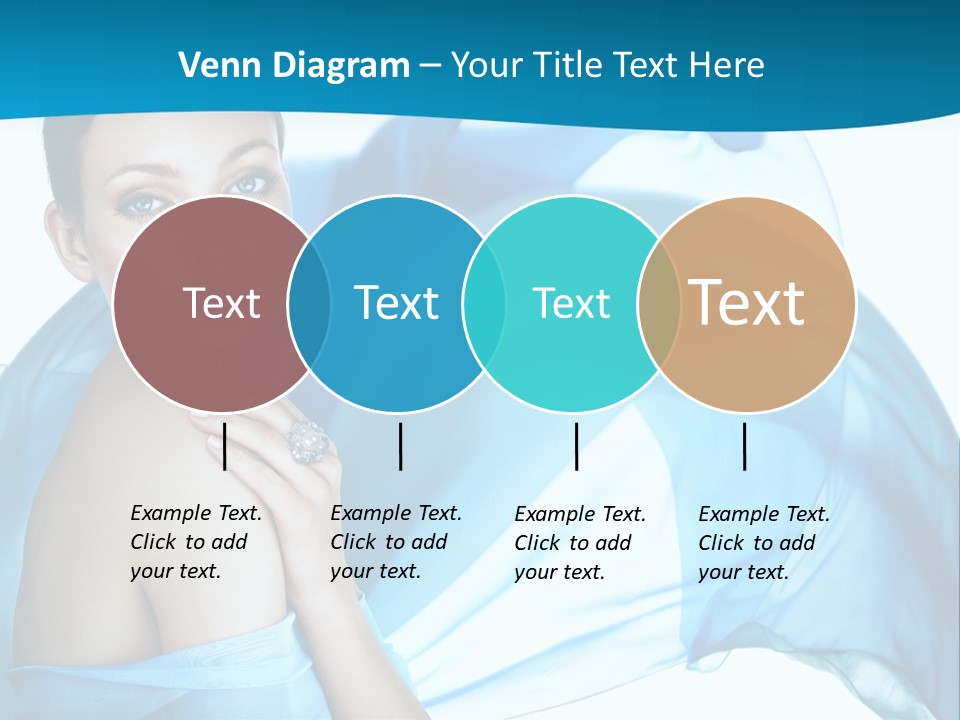 Venn Diagram – Your Title Text Here

Text

Text

Text

Text

Example Text. Click to add your text.

Example Text. Click to add your text.

Example Text. Click to add your text.

Example Text. Click to add your text.